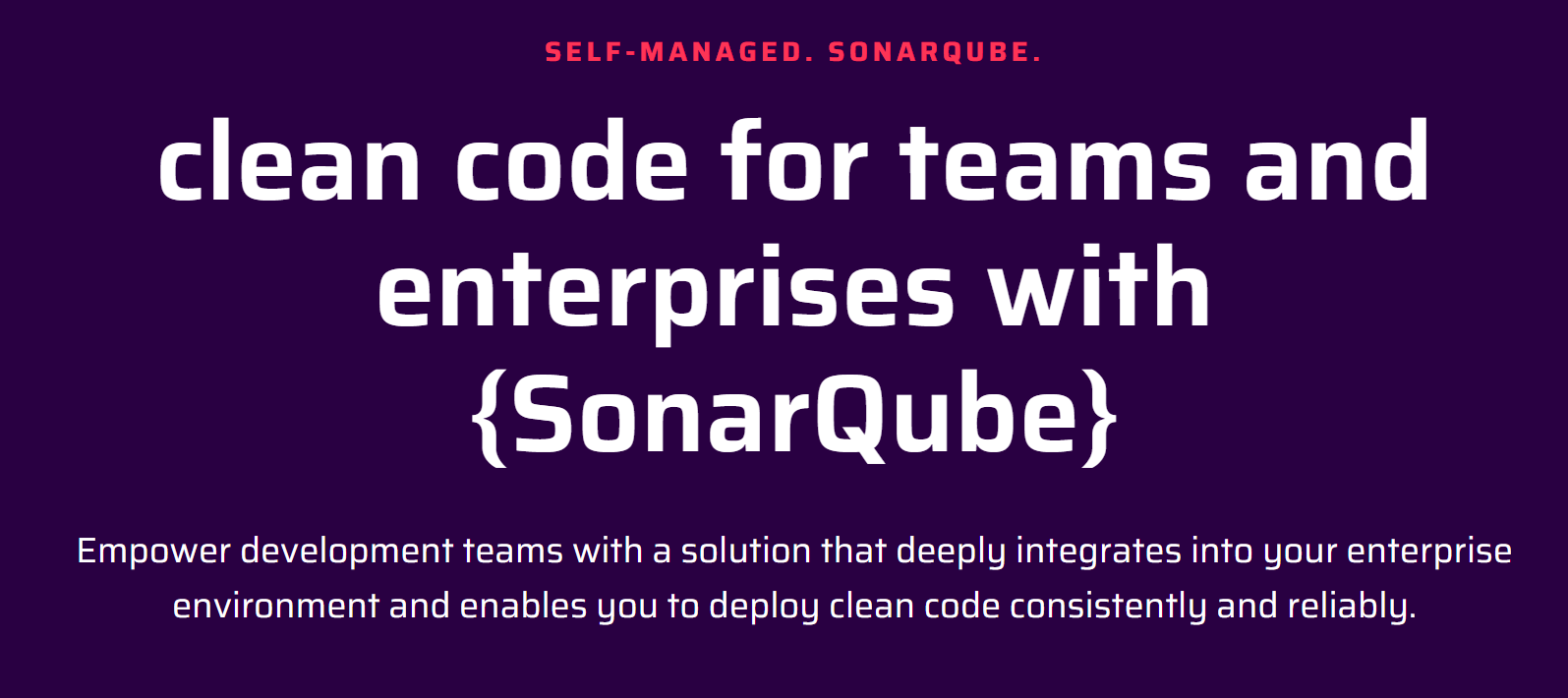 SELF-MANAGED. SONARQUBE.

clean code for teams and enterprises with {SonarQube}

Empower development teams with a solution that deeply integrates into your enterprise environment and enables you to deploy clean code consistently and reliably.